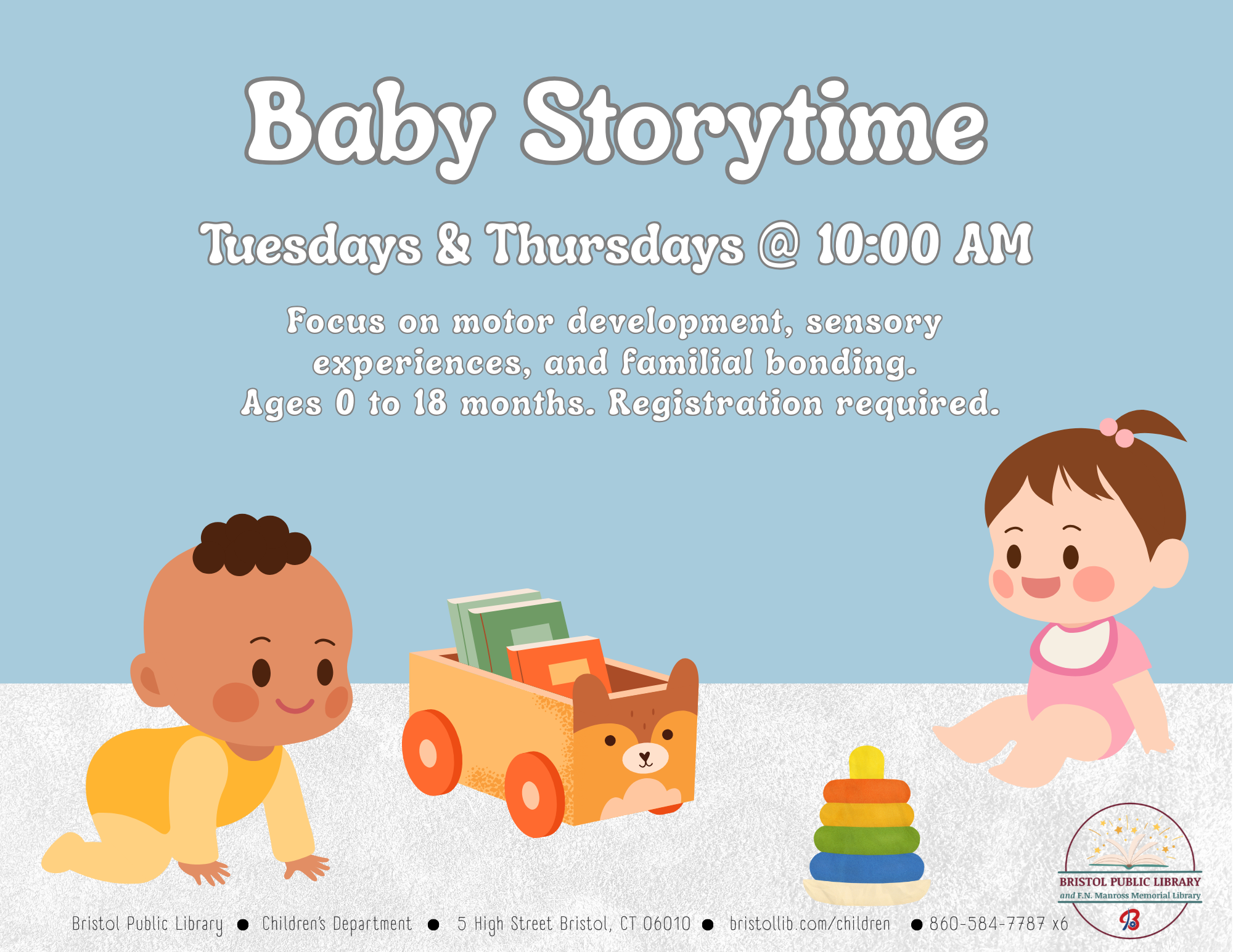 Baby Storytime

Tuesdays & Thursdays @ 10:00 AM

Focus on motor development, sensory experiences, and familial bonding. Ages 0 to 18 months. Registration required.

BRISTOL PUBLIC LIBRARY
and F.N. Manross Memorial Library

Bristol Public Library ● Children's Department ● 5 High Street Bristol, CT 06010 ● bristollib.com/children ● 860-584-7787 x6